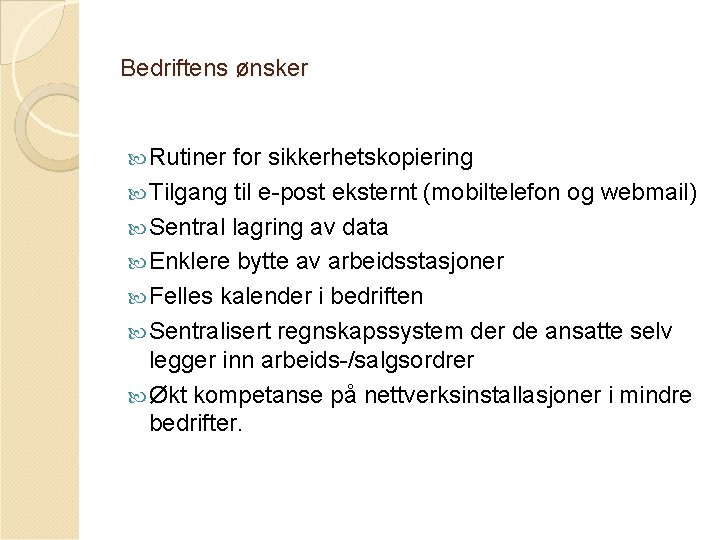 Bedriftens ønsker

Rutiner for sikkerhetskopiering
Tilgang til e-post eksternt (mobiltelefon og webmail)
Sentral lagring av data
Enklere bytte av arbeidsstasjoner
Felles kalender i bedriften
Sentralisert regnskapssystem der de ansatte selv legger inn arbeids-/salgsordrer
Økt kompetanse på nettverksinstallasjoner i mindre bedrifter.